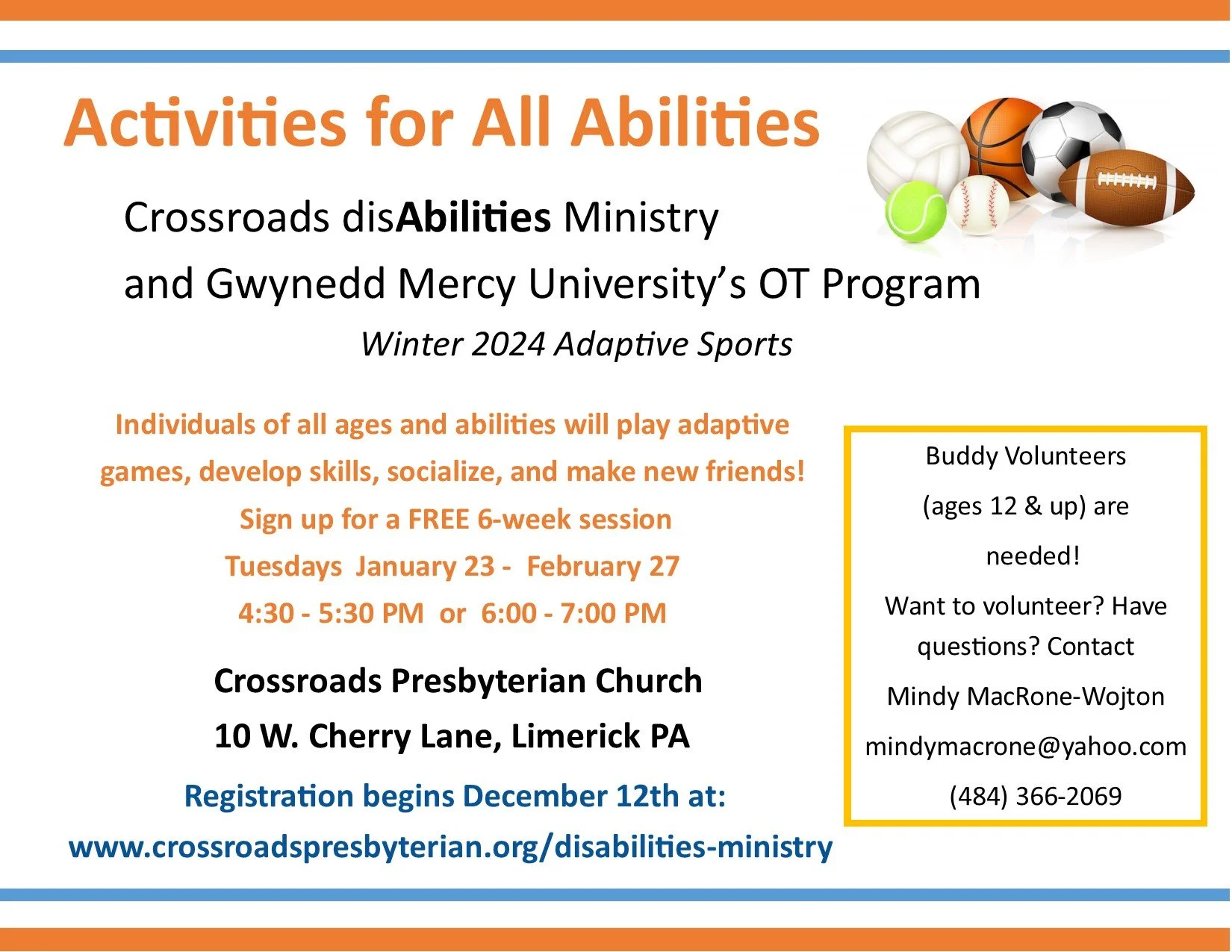 Activities for All Abilities

Crossroads disAbilities Ministry

and Gwynedd Mercy University's OT Program

Winter 2024 Adaptive Sports

Individuals of all ages and abilities will play adaptive games, develop skills, socialize, and make new friends!

Sign up for a FREE 6-week session

Tuesdays January 23 - February 27

4:30 - 5:30 PM or 6:00 - 7:00 PM

Crossroads Presbyterian Church

10 W. Cherry Lane, Limerick PA

Registration begins December 12th at:

www.crossroadspresbyterian.org/disabilities-ministry

Buddy Volunteers

(ages 12 & up) are

needed!

Want to volunteer? Have questions? Contact

Mindy MacRone-Wojton

mindymacrone@yahoo.com

(484) 366-2069